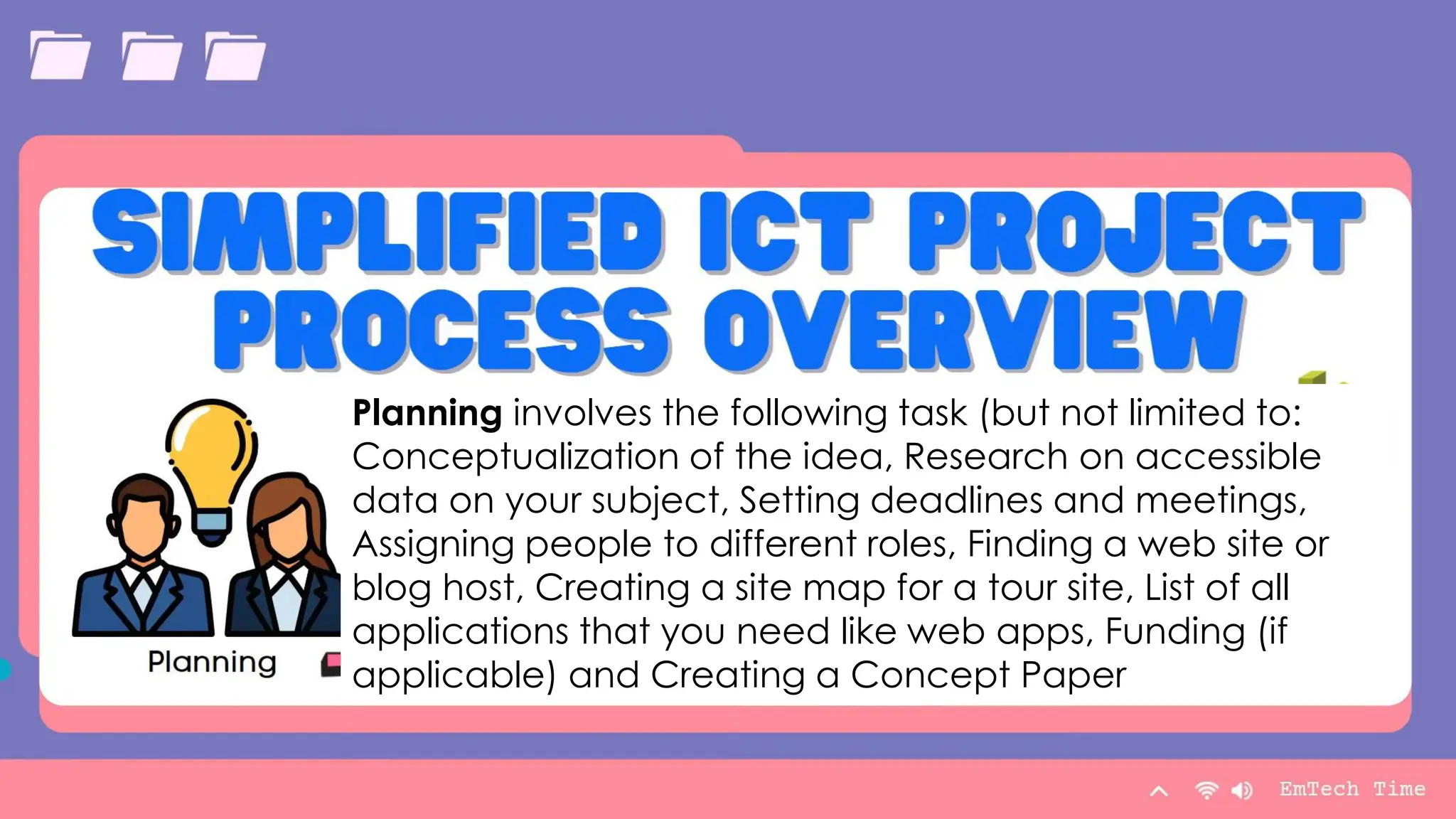 SIMPLIFIED ICT PROJECT PROCESS OVERVIEW

Planning

Planning involves the following task (but not limited to: Conceptualization of the idea, Research on accessible data on your subject, Setting deadlines and meetings, Assigning people to different roles, Finding a web site or blog host, Creating a site map for a tour site, List of all applications that you need like web apps, Funding (if applicable) and Creating a Concept Paper

EmTech Time